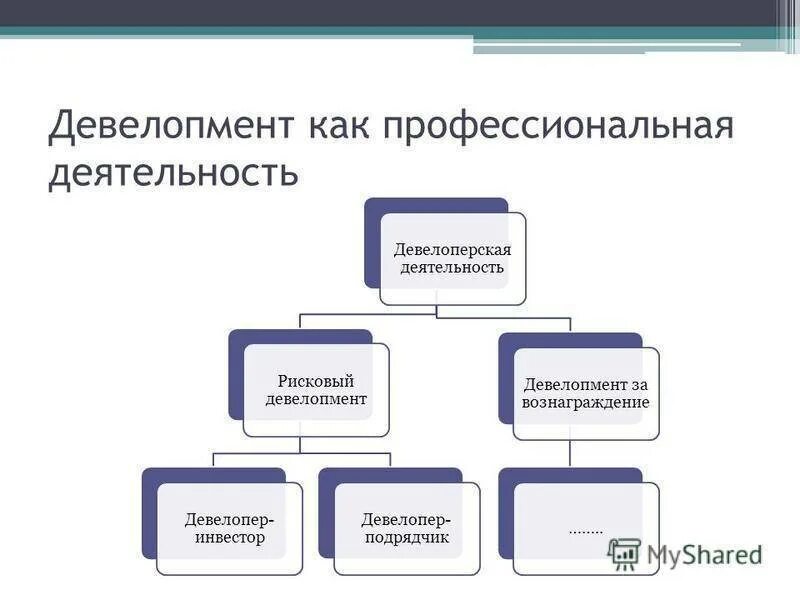 Девелопмент как профессиональная деятельность

Девелоперская деятельность

Рисковый девелопмент

Девелопмент за вознаграждение

Девелопер-инвестор

Девелопер-подрядчик

........

MyShared